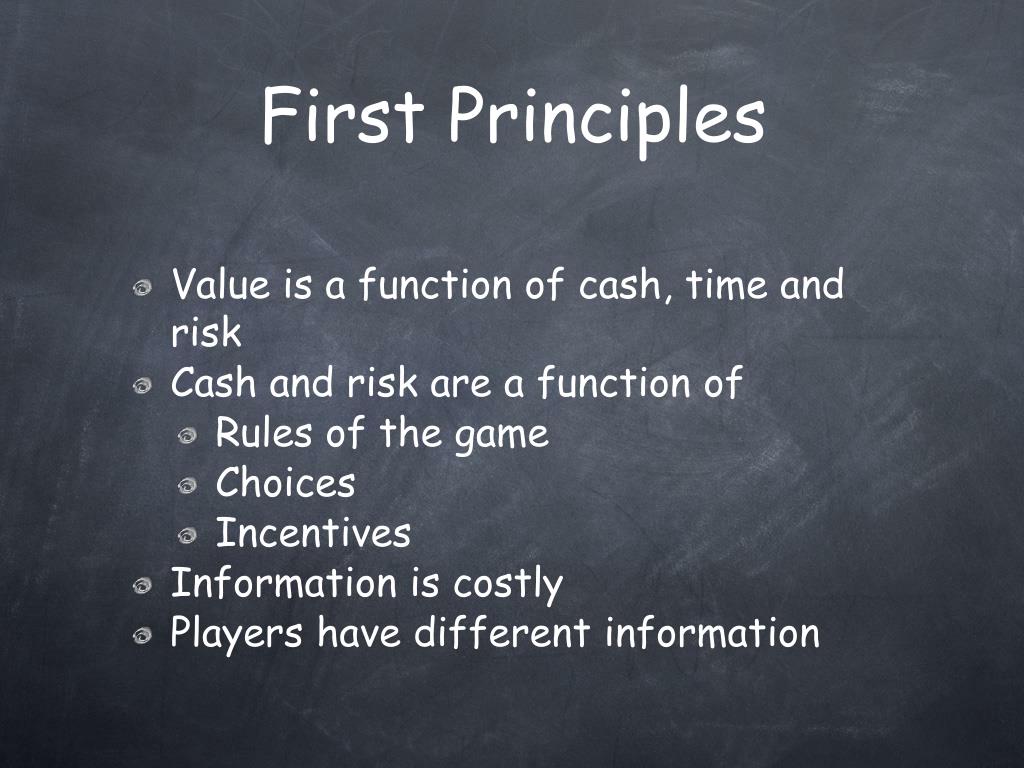 First Principles

Value is a function of cash, time and risk
Cash and risk are a function of
Rules of the game
Choices
Incentives
Information is costly
Players have different information